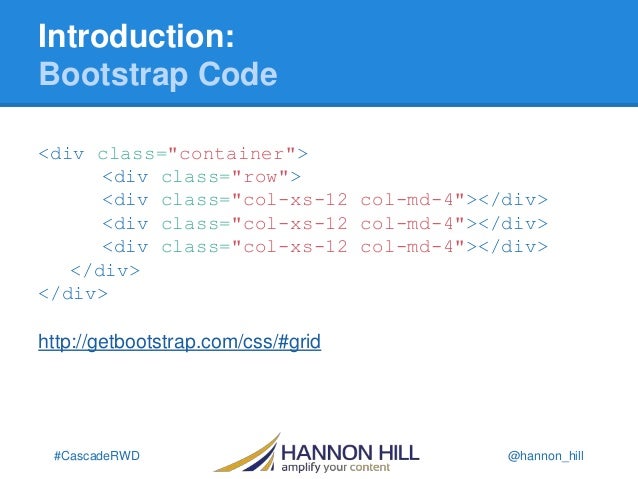 Introduction:
Bootstrap Code

<div class="container">
<div class="row">
<div class="col-xs-12 col-md-4"></div>
<div class="col-xs-12 col-md-4"></div>
<div class="col-xs-12 col-md-4"></div>
</div>
</div>

http://getbootstrap.com/css/#grid

#CascadeRWD

HANNON HILL
amplify your content

@hannon_hill